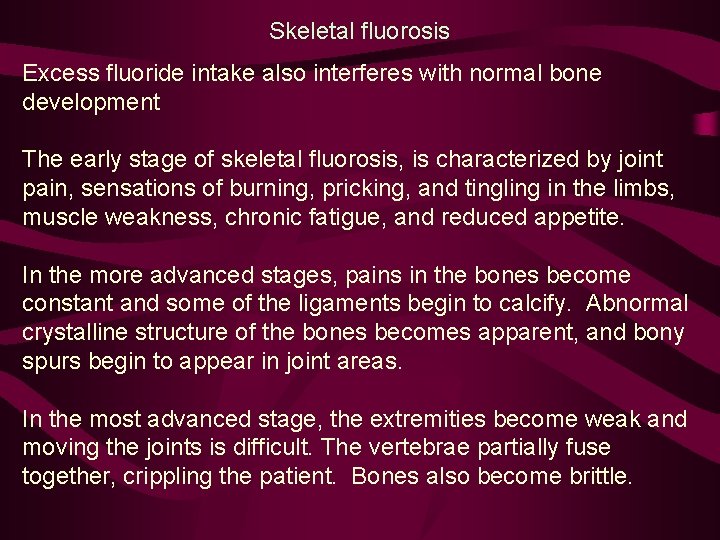 Skeletal fluorosis

Excess fluoride intake also interferes with normal bone development

The early stage of skeletal fluorosis, is characterized by joint pain, sensations of burning, pricking, and tingling in the limbs, muscle weakness, chronic fatigue, and reduced appetite.

In the more advanced stages, pains in the bones become constant and some of the ligaments begin to calcify. Abnormal crystalline structure of the bones becomes apparent, and bony spurs begin to appear in joint areas.

In the most advanced stage, the extremities become weak and moving the joints is difficult. The vertebrae partially fuse together, crippling the patient. Bones also become brittle.